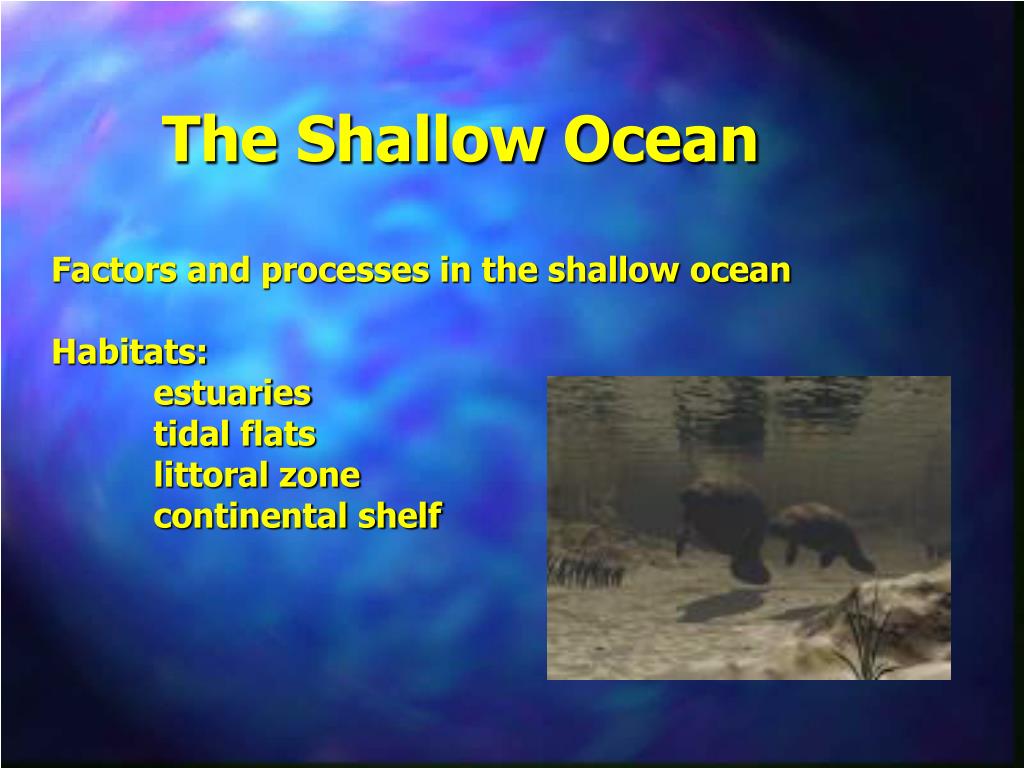 The Shallow Ocean

Factors and processes in the shallow ocean

Habitats:
estuaries
tidal flats
littoral zone
continental shelf